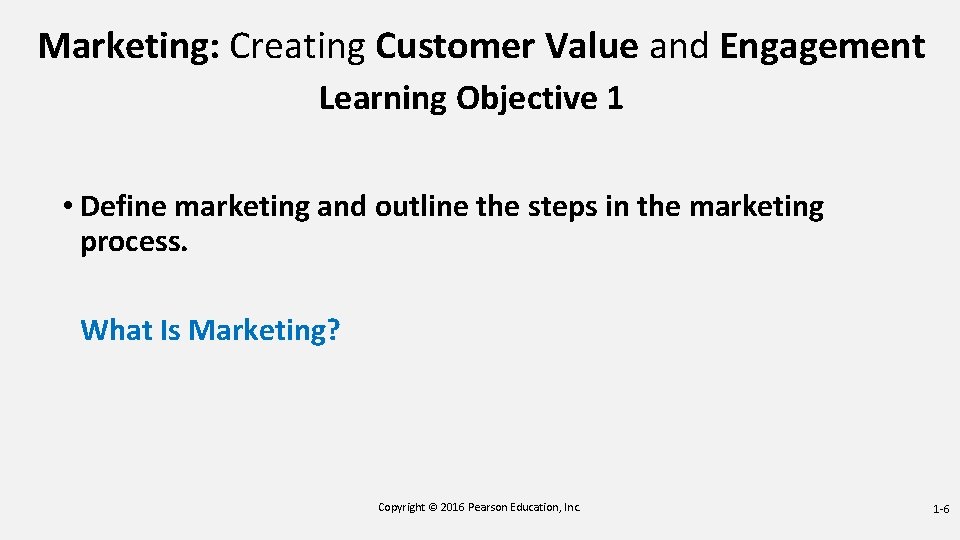 Marketing: Creating Customer Value and Engagement
Learning Objective 1

• Define marketing and outline the steps in the marketing process.

What Is Marketing?

Copyright © 2016 Pearson Education, Inc.

1-6